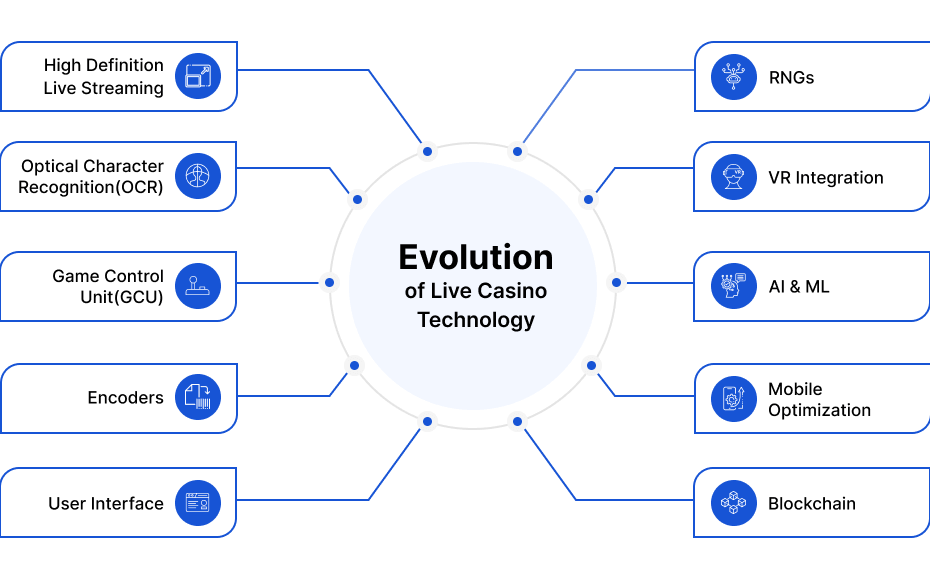 High Definition Live Streaming

Optical Character Recognition(OCR)

Game Control Unit(GCU)

Encoders

User Interface

Evolution of Live Casino Technology

RNGs

VR Integration

AI & ML

Mobile Optimization

Blockchain